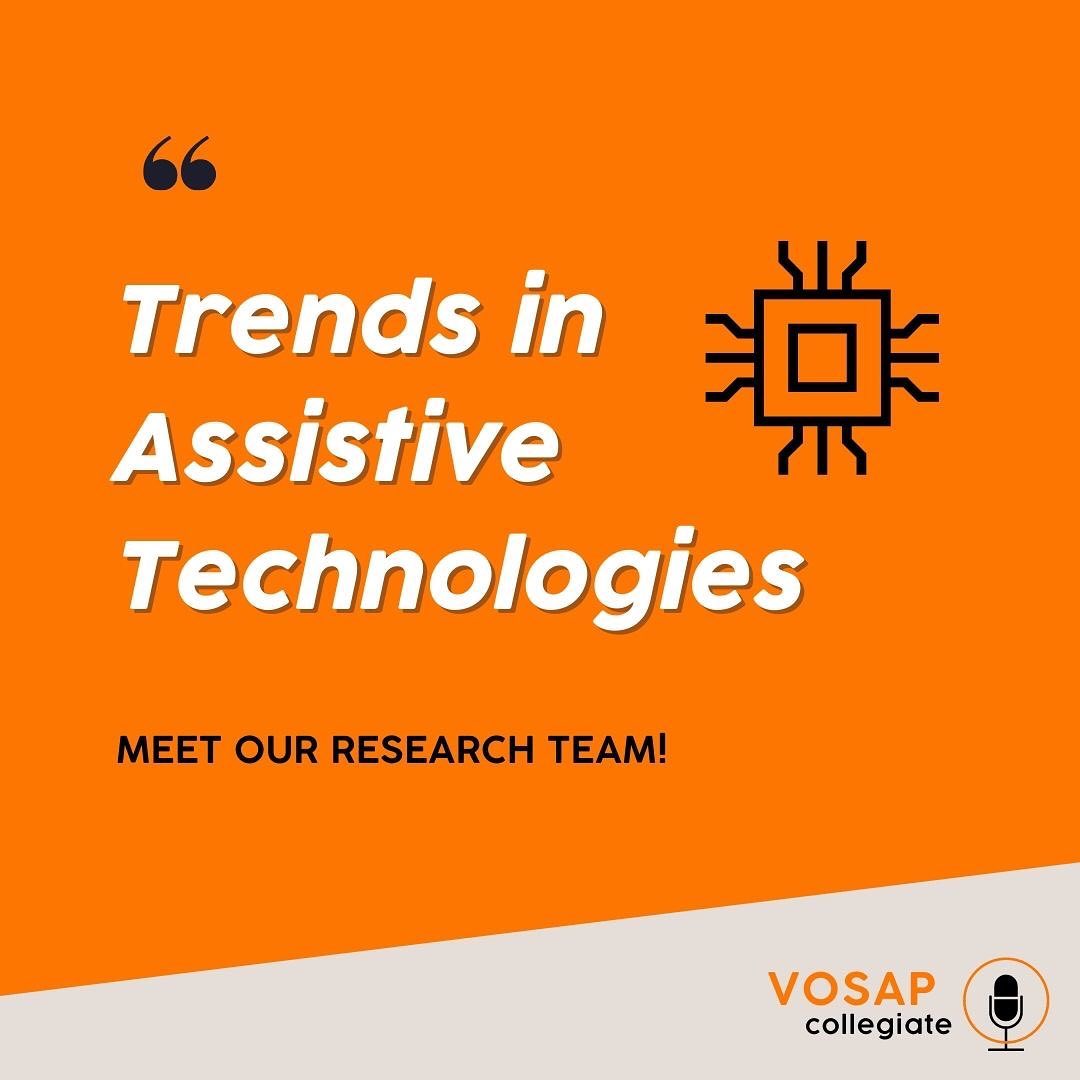 “

Trends in Assistive Technologies

MEET OUR RESEARCH TEAM!

VOSAP collegiate